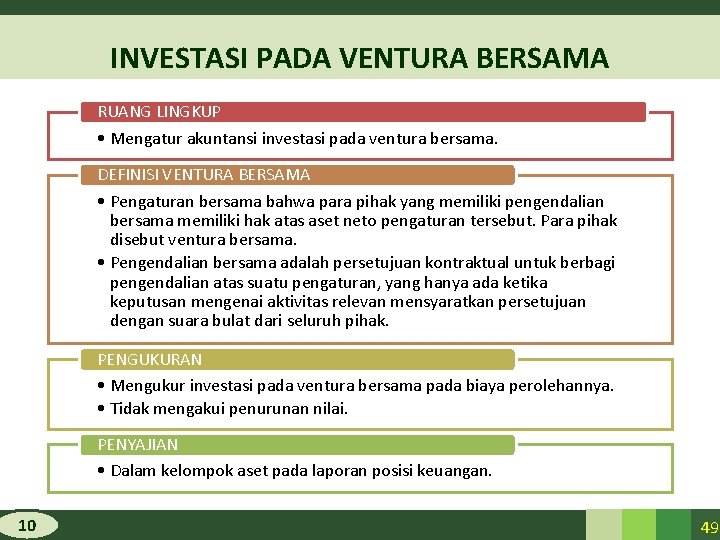 INVESTASI PADA VENTURA BERSAMA

RUANG LINGKUP

• Mengatur akuntansi investasi pada ventura bersama.

DEFINISI VENTURA BERSAMA

• Pengaturan bersama bahwa para pihak yang memiliki pengendalian bersama memiliki hak atas aset neto pengaturan tersebut. Para pihak disebut ventura bersama.

• Pengendalian bersama adalah persetujuan kontraktual untuk berbagi pengendalian atas suatu pengaturan, yang hanya ada ketika keputusan mengenai aktivitas relevan mensyaratkan persetujuan dengan suara bulat dari seluruh pihak.

PENGUKURAN

• Mengukur investasi pada ventura bersama pada biaya perolehannya.

• Tidak mengakui penurunan nilai.

PENYAJIAN

• Dalam kelompok aset pada laporan posisi keuangan.

10

49